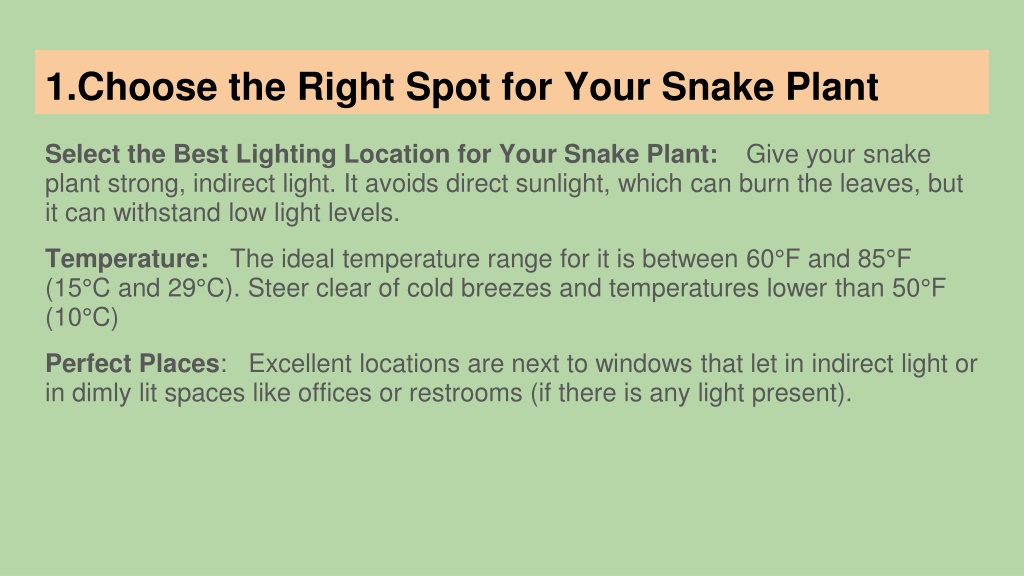 1.Choose the Right Spot for Your Snake Plant

Select the Best Lighting Location for Your Snake Plant: Give your snake plant strong, indirect light. It avoids direct sunlight, which can burn the leaves, but it can withstand low light levels.

Temperature: The ideal temperature range for it is between 60°F and 85°F (15°C and 29°C). Steer clear of cold breezes and temperatures lower than 50°F (10°C)

Perfect Places: Excellent locations are next to windows that let in indirect light or in dimly lit spaces like offices or restrooms (if there is any light present).